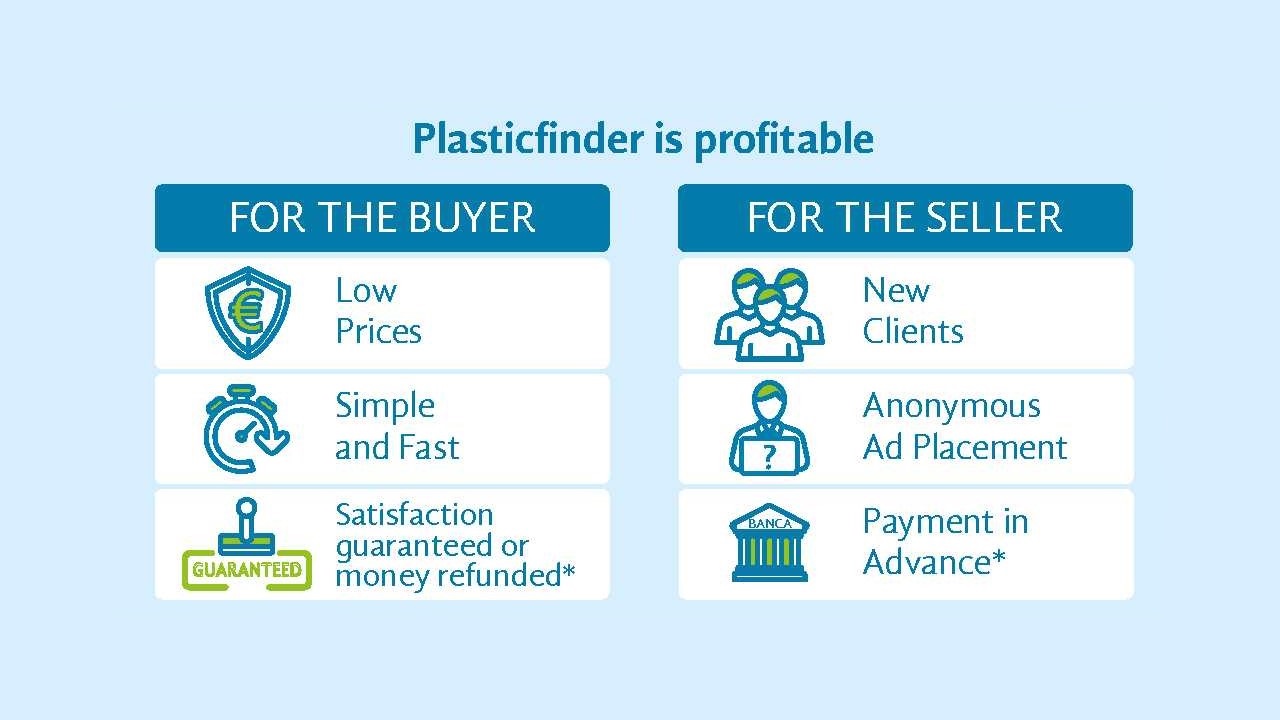 Plasticfinder is profitable

FOR THE BUYER

€

Low Prices

Simple and Fast

GUARANTEED

Satisfaction guaranteed or money refunded*

FOR THE SELLER

New Clients

?

Anonymous Ad Placement

BANCA

Payment in Advance*